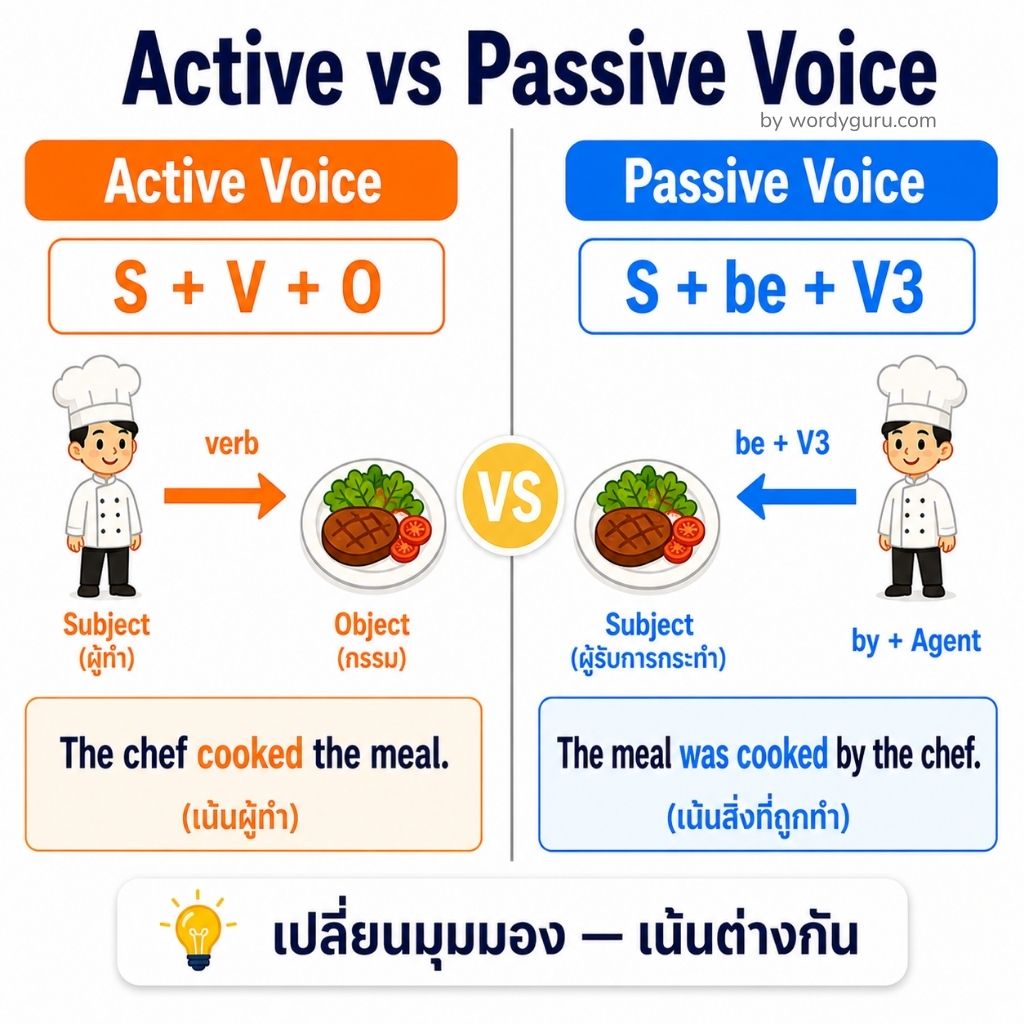 Active vs Passive Voice

by wordyguru.com

Active Voice

S + V + O

verb

Subject
(ผู้ทำ)

Object
(กรรม)

The chef cooked the meal.
(เน้นผู้ทำ)

VS

Passive Voice

S + be + V3

be + V3

Subject
(ผู้รับการกระทำ)

by + Agent

The meal was cooked by the chef.
(เน้นสิ่งที่ถูกทำ)

เปลี่ยนมุมมอง — เน้นต่างกัน